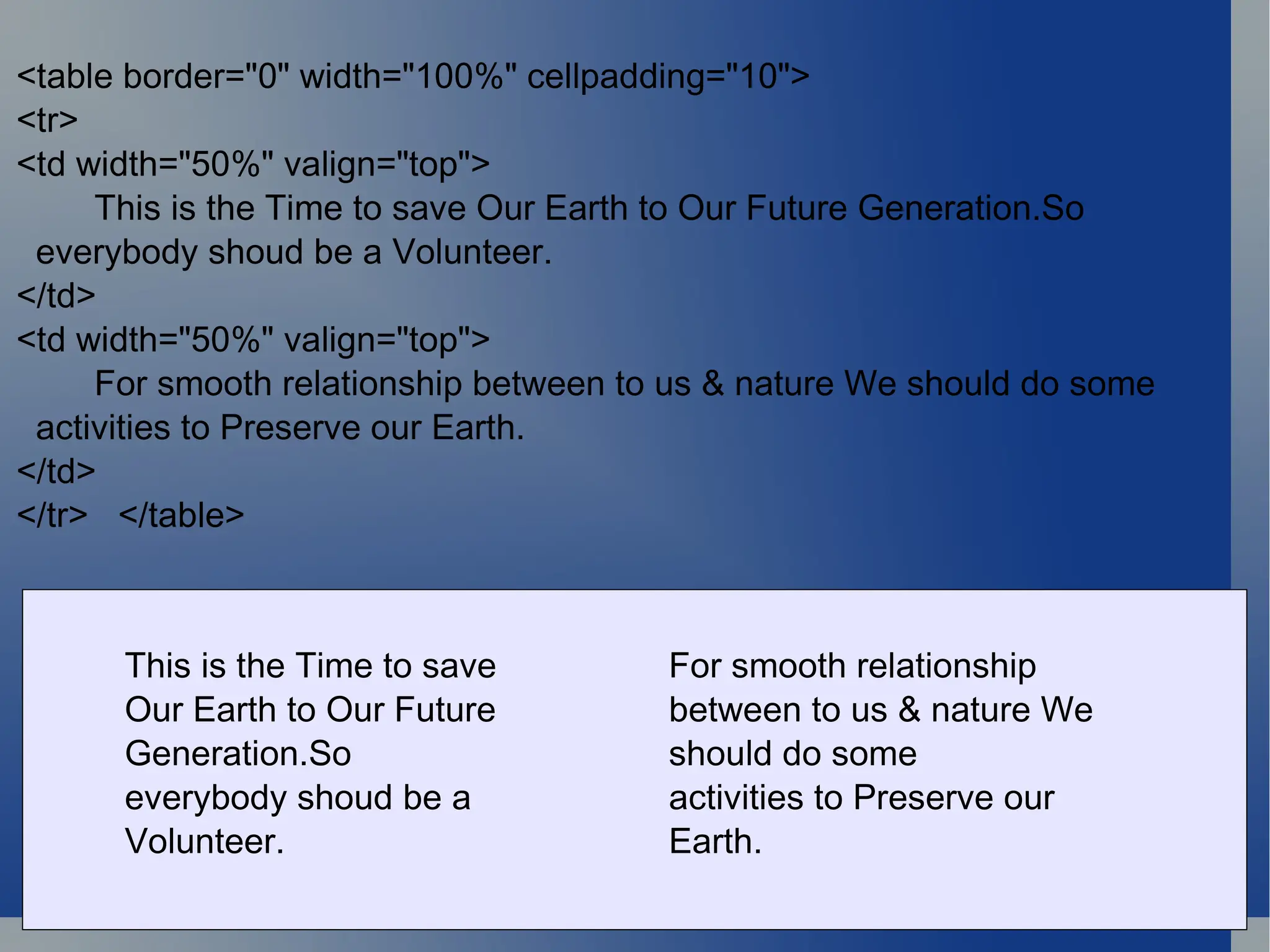 <table border="0" width="100%" cellpadding="10">
<tr>
<td width="50%" valign="top">
This is the Time to save Our Earth to Our Future Generation.So everybody shoud be a Volunteer.
</td>
<td width="50%" valign="top">
For smooth relationship between to us & nature We should do some activities to Preserve our Earth.
</td>
</tr> </table>

This is the Time to save Our Earth to Our Future Generation.So everybody shoud be a Volunteer.

For smooth relationship between to us & nature We should do some activities to Preserve our Earth.